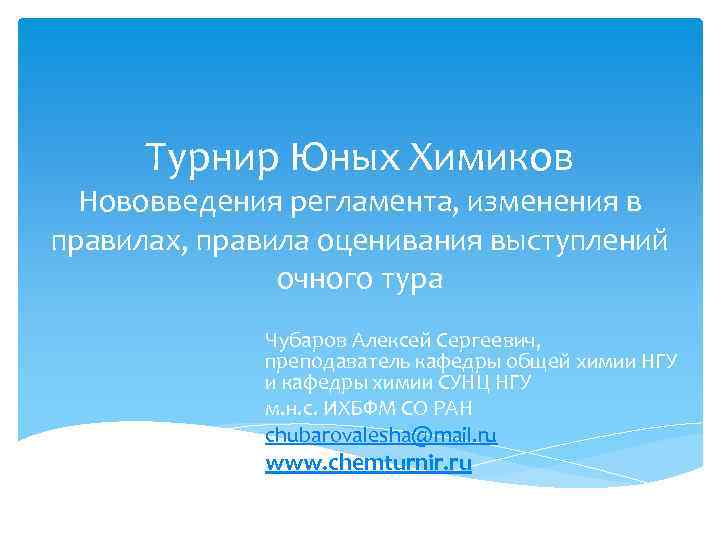 Турнир Юных Химиков
Нововведения регламента, изменения в правилах, правила оценивания выступлений очного тура

Чубаров Алексей Сергеевич, преподаватель кафедры общей химии НГУ и кафедры химии СУНЦ НГУ
м.н.с. ИХБФМ СО РАН
chubarovalesha@mail.ru
www.chemturnir.ru